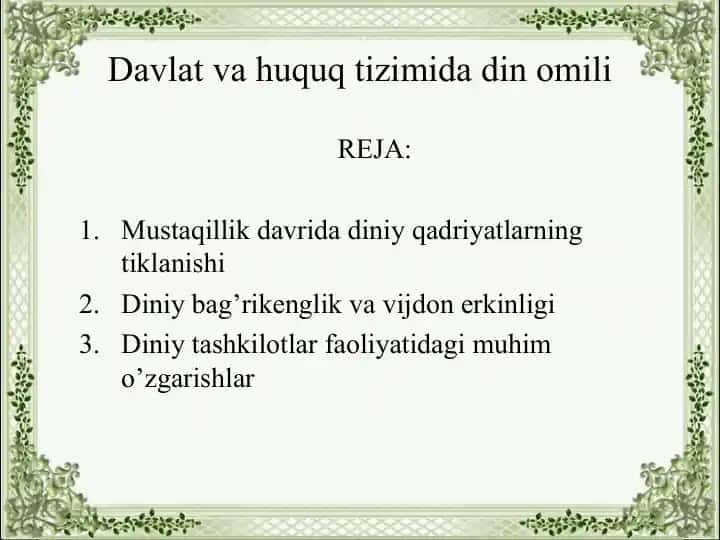 Davlat va huquq tizimida din omili

REJA:

1. Mustaqillik davrida diniy qadriyatlarning tiklanishi
2. Diniy bag’rikenglik va vijdon erkinligi
3. Diniy tashkilotlar faoliyatidagi muhim o’zgarishlar